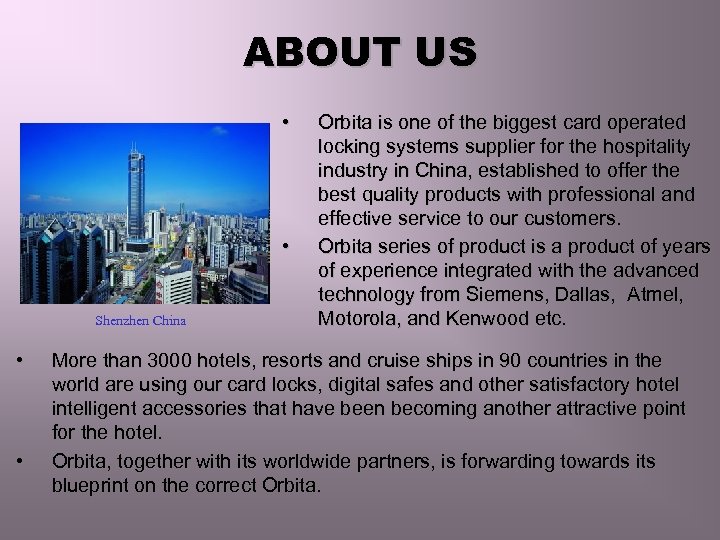 ABOUT US

Shenzhen China

• Orbita is one of the biggest card operated locking systems supplier for the hospitality industry in China, established to offer the best quality products with professional and effective service to our customers.

• Orbita series of product is a product of years of experience integrated with the advanced technology from Siemens, Dallas, Atmel, Motorola, and Kenwood etc.

• More than 3000 hotels, resorts and cruise ships in 90 countries in the world are using our card locks, digital safes and other satisfactory hotel intelligent accessories that have been becoming another attractive point for the hotel.

• Orbita, together with its worldwide partners, is forwarding towards its blueprint on the correct Orbita.